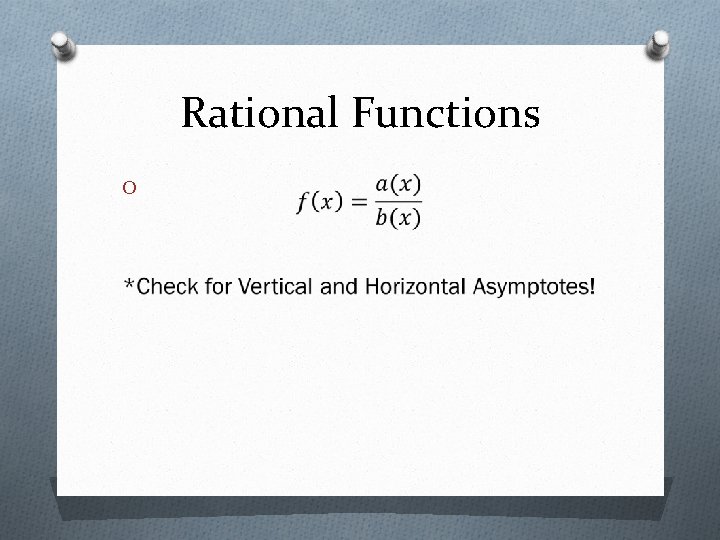 Rational Functions

$f(x) = \frac{a(x)}{b(x)}$

*Check for Vertical and Horizontal Asymptotes!